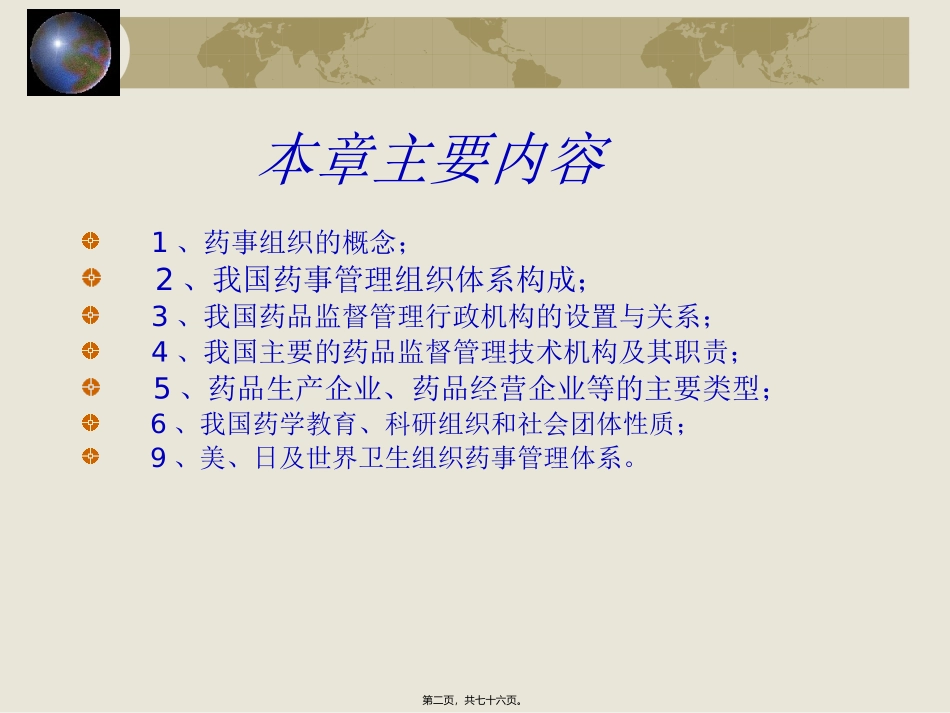 本章主要内容

1、药事组织的概念；

2、我国药事管理组织体系构成；

3、我国药品监督管理行政机构的设置与关系；

4、我国主要的药品监督管理技术机构及其职责；

5、药品生产企业、药品经营企业等的主要类型；

6、我国药学教育、科研组织和社会团体性质；

9、美、日及世界卫生组织药事管理体系。

第二页，共七十六页。